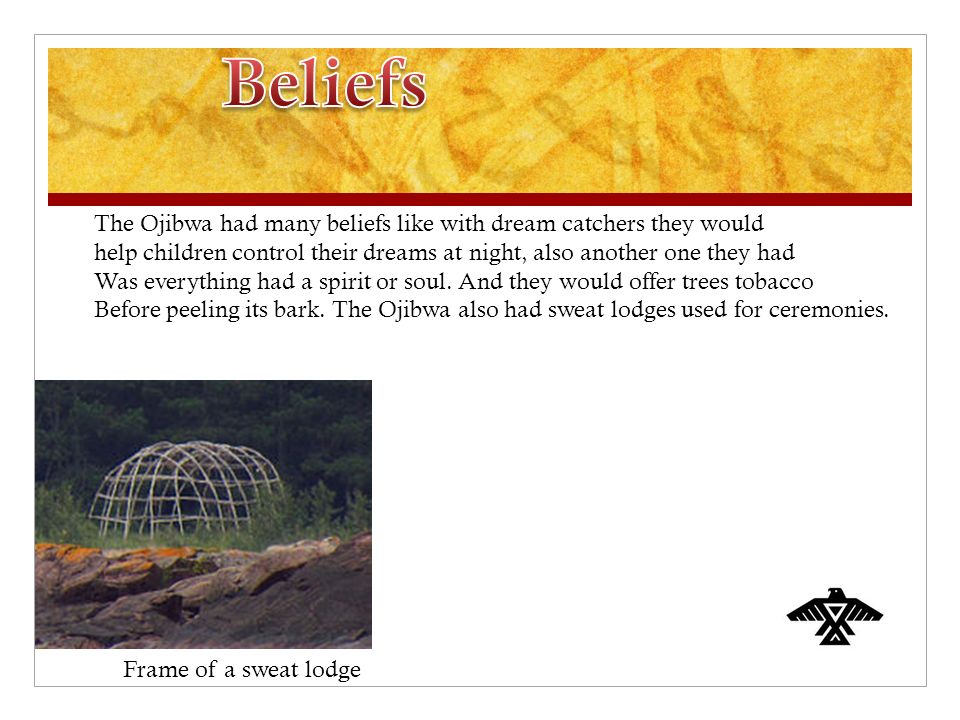 Beliefs

The Ojibwa had many beliefs like with dream catchers they would help children control their dreams at night, also another one they had Was everything had a spirit or soul. And they would offer trees tobacco Before peeling its bark. The Ojibwa also had sweat lodges used for ceremonies.

Frame of a sweat lodge